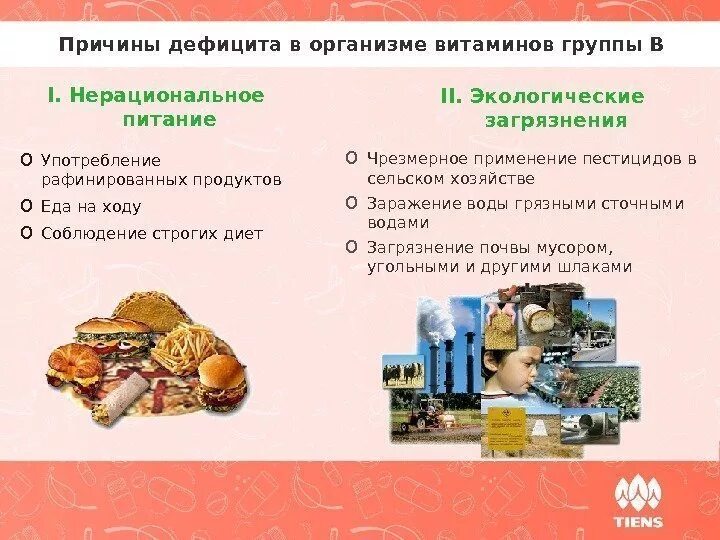 Причины дефицита в организме витаминов группы В

I. Нерациональное питание

O Употребление рафинированных продуктов
O Еда на ходу
O Соблюдение строгих диет

II. Экологические загрязнения

O Чрезмерное применение пестицидов в сельском хозяйстве
O Заражение воды грязными сточными водами
O Загрязнение почвы мусором, угольными и другими шлаками

TIENS